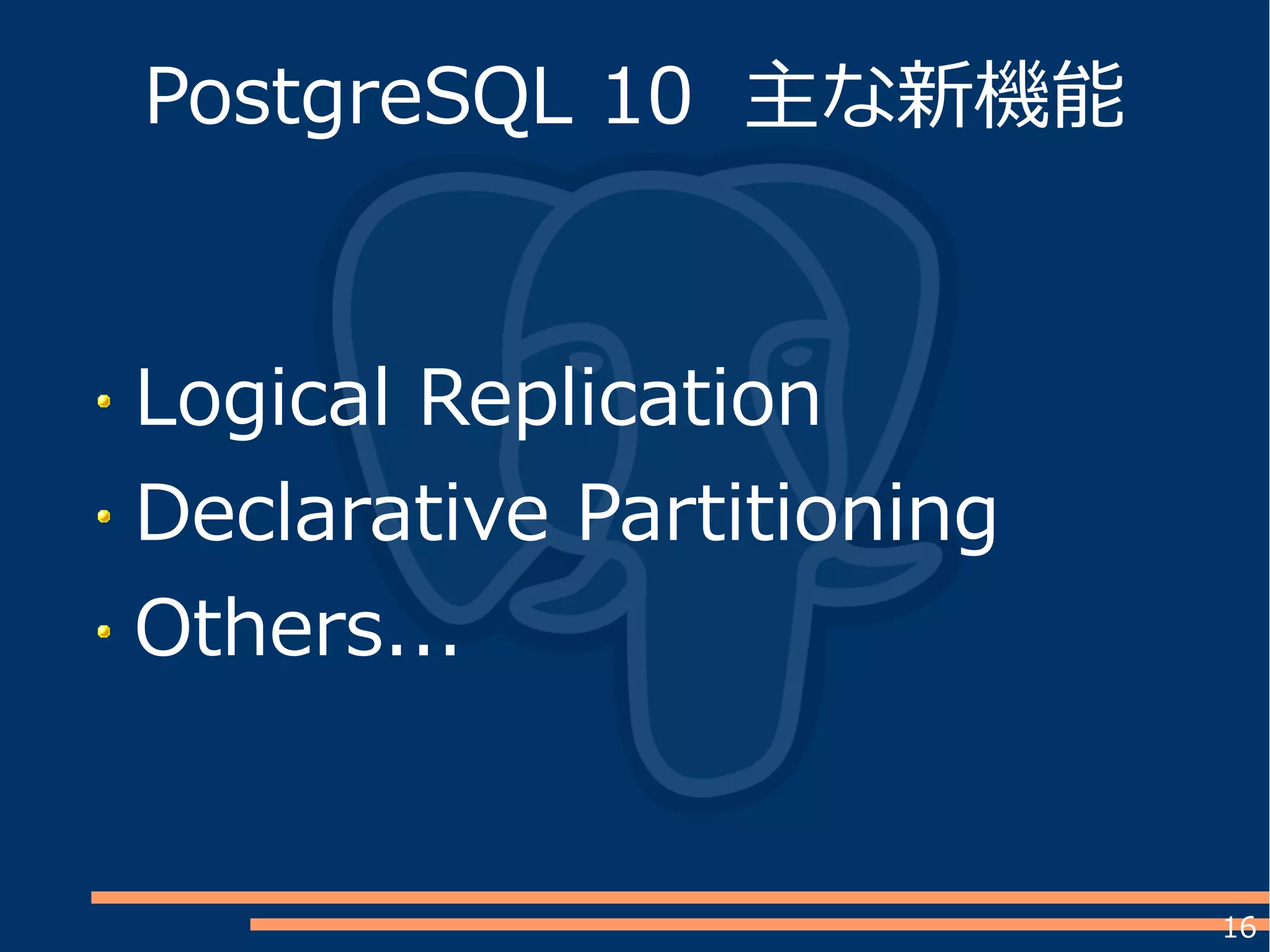 PostgreSQL 10 主な新機能

- Logical Replication
- Declarative Partitioning
- Others...

16